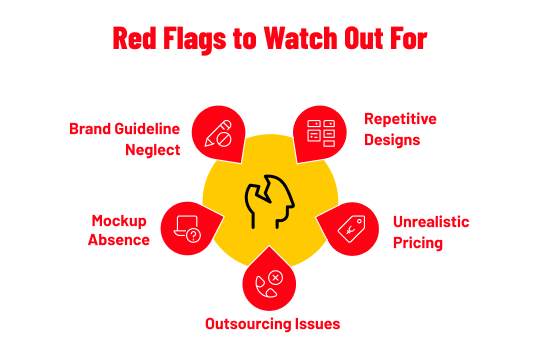 Red Flags to Watch Out For

Brand Guideline Neglect

Repetitive Designs

Mockup Absence

Unrealistic Pricing

Outsourcing Issues